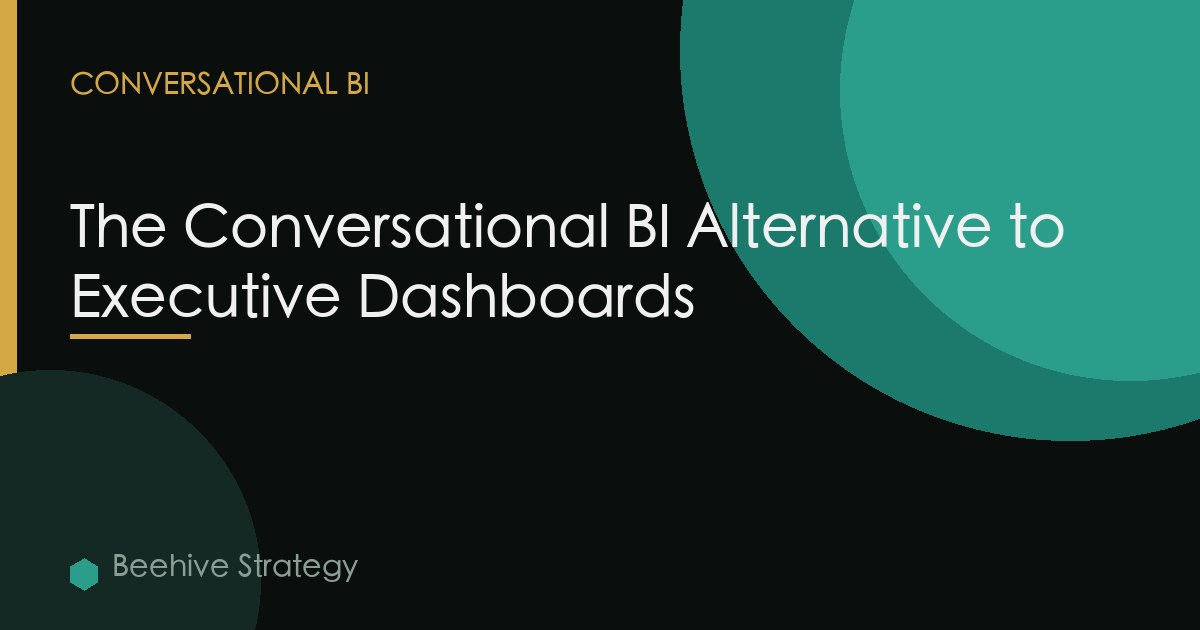 CONVERSATIONAL BI

The Conversational BI Alternative to Executive Dashboards

Beehive Strategy